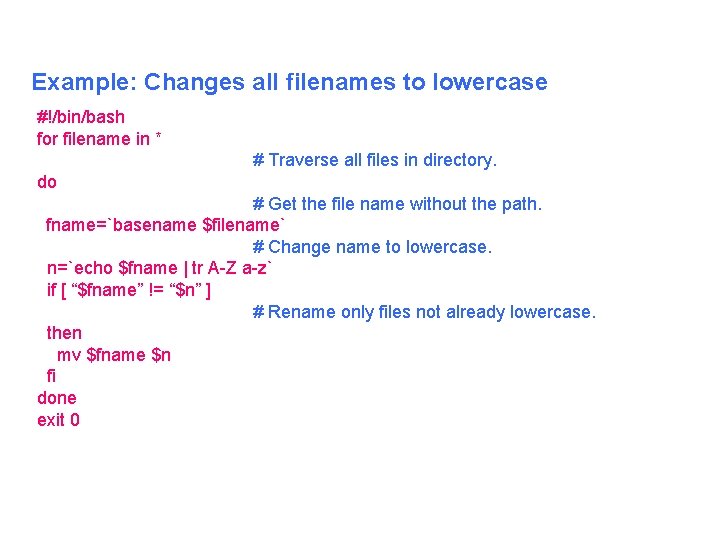 Example: Changes all filenames to lowercase

#!/bin/bash
for filename in *
# Traverse all files in directory.
do
# Get the file name without the path.
fname=`basename $filename`
# Change name to lowercase.
n=`echo $fname | tr A-Z a-z`
if [ “$fname” != “$n” ]
# Rename only files not already lowercase.
then
mv $fname $n
fi
done
exit 0